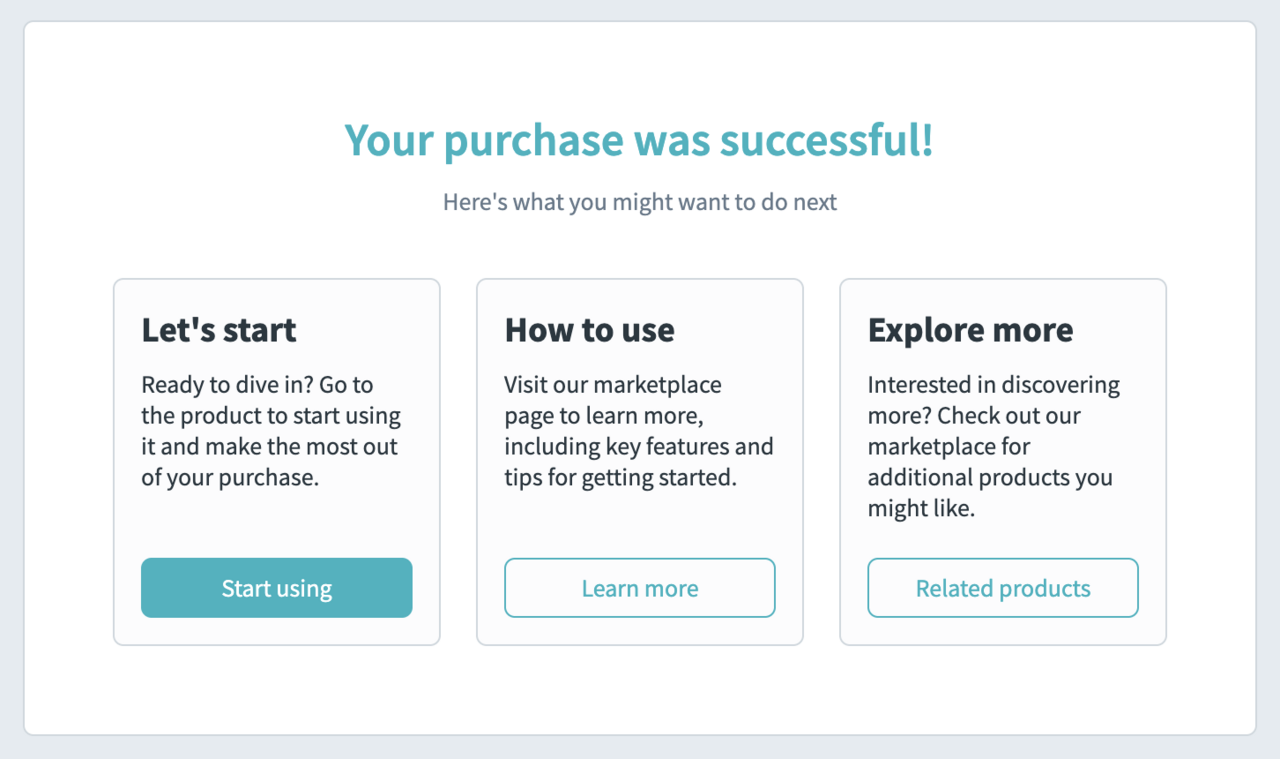 Your purchase was successful!

Here's what you might want to do next

Let's start

Ready to dive in? Go to the product to start using it and make the most out of your purchase.

Start using

How to use

Visit our marketplace page to learn more, including key features and tips for getting started.

Learn more

Explore more

Interested in discovering more? Check out our marketplace for additional products you might like.

Related products